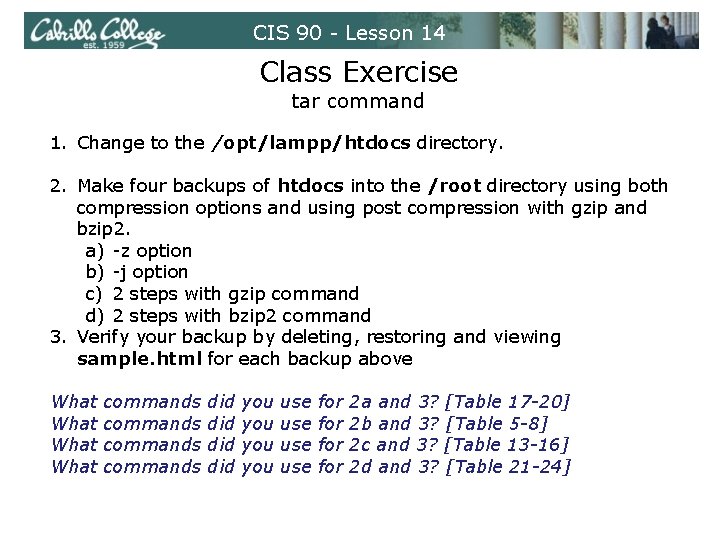 Cabrillo College est. 1959

CIS 90 - Lesson 14

Class Exercise
tar command

1. Change to the /opt/lampp/htdocs directory.

2. Make four backups of htdocs into the /root directory using both compression options and using post compression with gzip and bzip2.
a) -z option
b) -j option
c) 2 steps with gzip command
d) 2 steps with bzip2 command
3. Verify your backup by deleting, restoring and viewing sample.html for each backup above

What commands did you use for 2a and 3? [Table 17-20]
What commands did you use for 2b and 3? [Table 5-8]
What commands did you use for 2c and 3? [Table 13-16]
What commands did you use for 2d and 3? [Table 21-24]